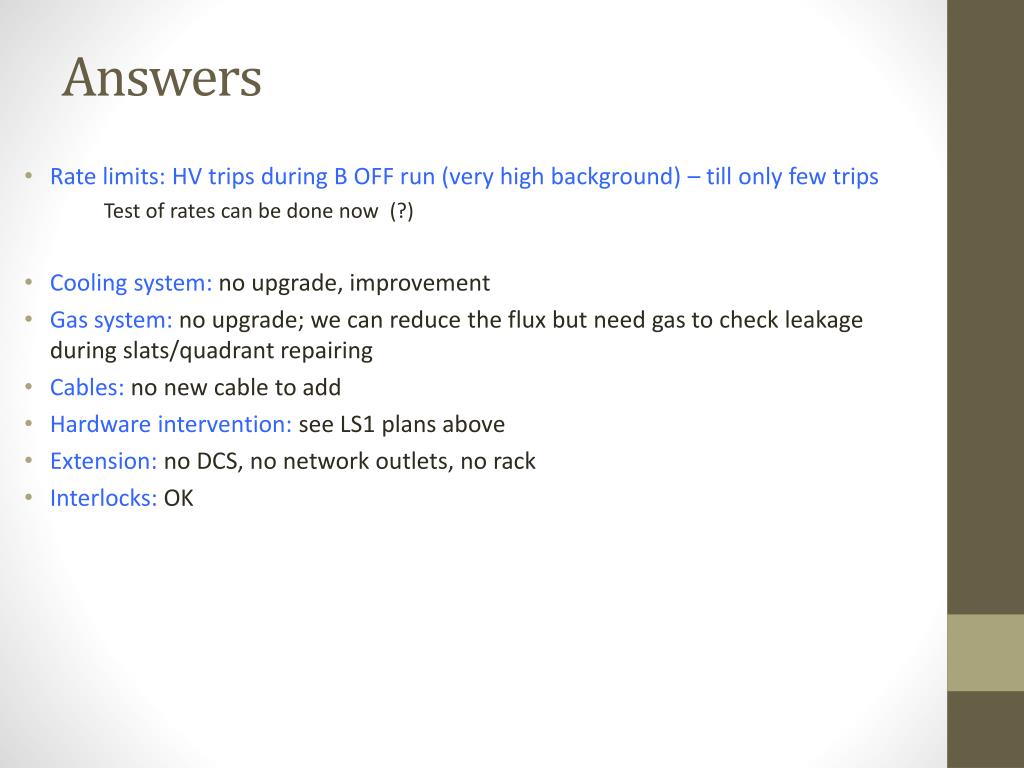 Answers

• Rate limits: HV trips during B OFF run (very high background) – till only few trips

Test of rates can be done now (?)

• Cooling system: no upgrade, improvement
• Gas system: no upgrade; we can reduce the flux but need gas to check leakage during slats/quadrant repairing
• Cables: no new cable to add
• Hardware intervention: see LS1 plans above
• Extension: no DCS, no network outlets, no rack
• Interlocks: OK